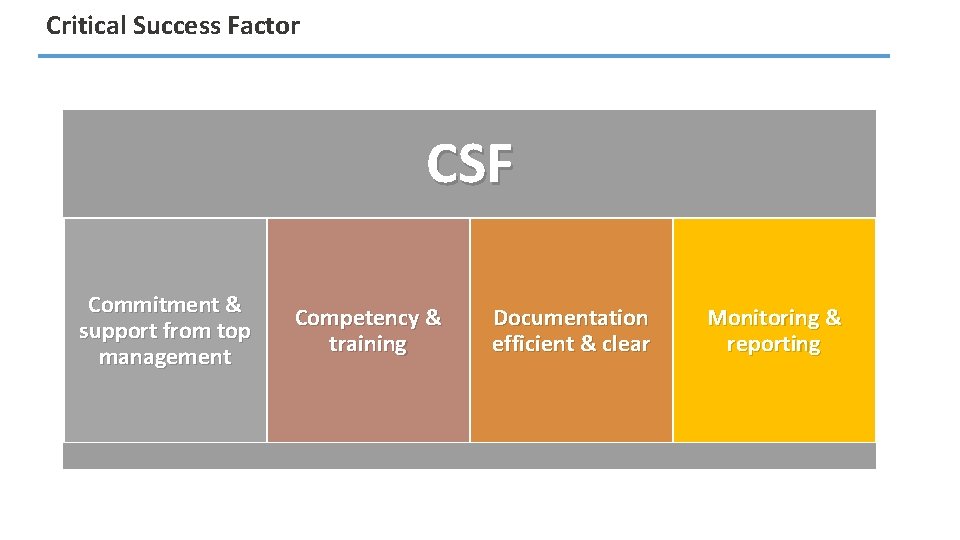 Critical Success Factor

CSF

Commitment & support from top management

Competency & training

Documentation efficient & clear

Monitoring & reporting